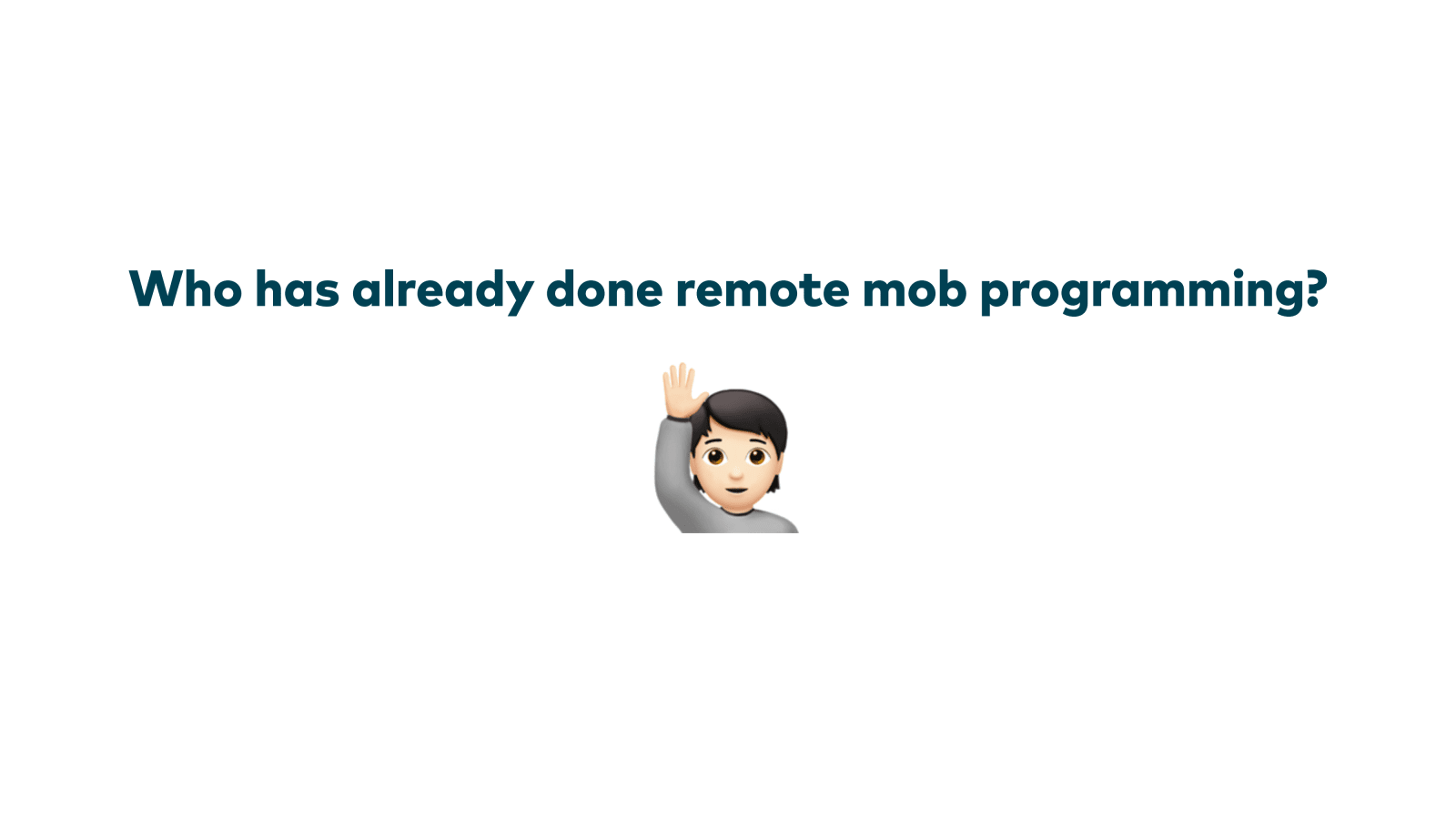 Who has already done remote mob programming?